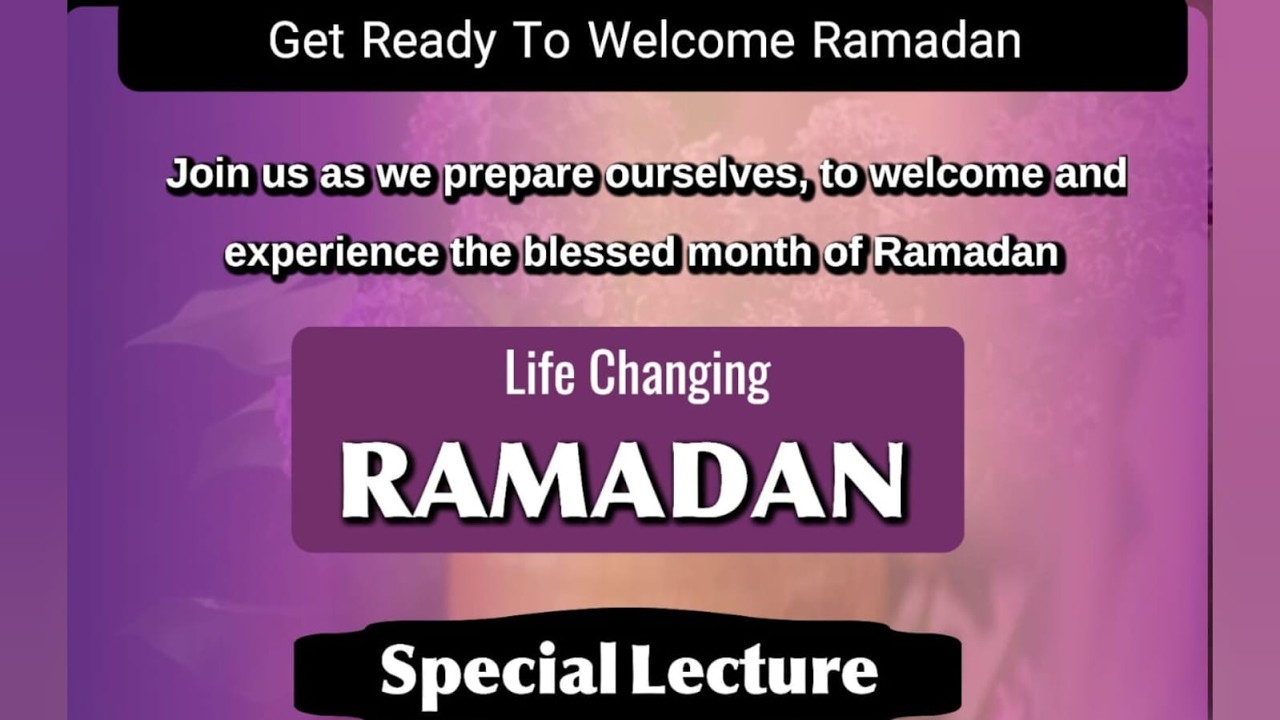 Get Ready To Welcome Ramadan

Join us as we prepare ourselves, to welcome and experience the blessed month of Ramadan

Life Changing

RAMADAN

Special Lecture